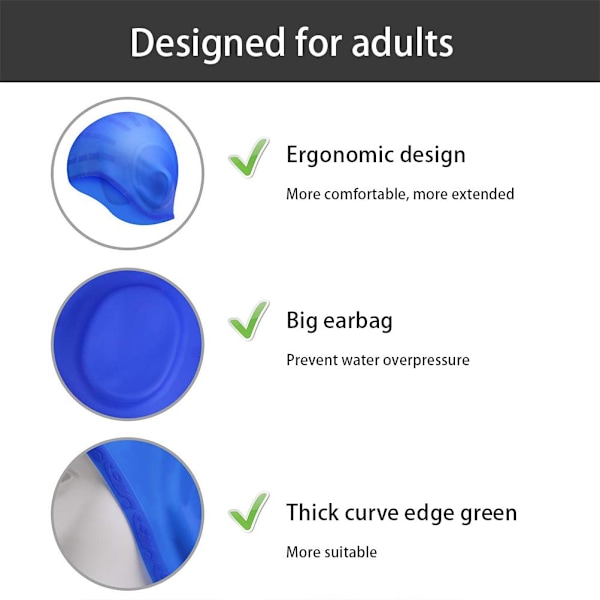 Designed for adults

Ergonomic design

More comfortable, more extended

Big earbag

Prevent water overpressure

Thick curve edge green

More suitable